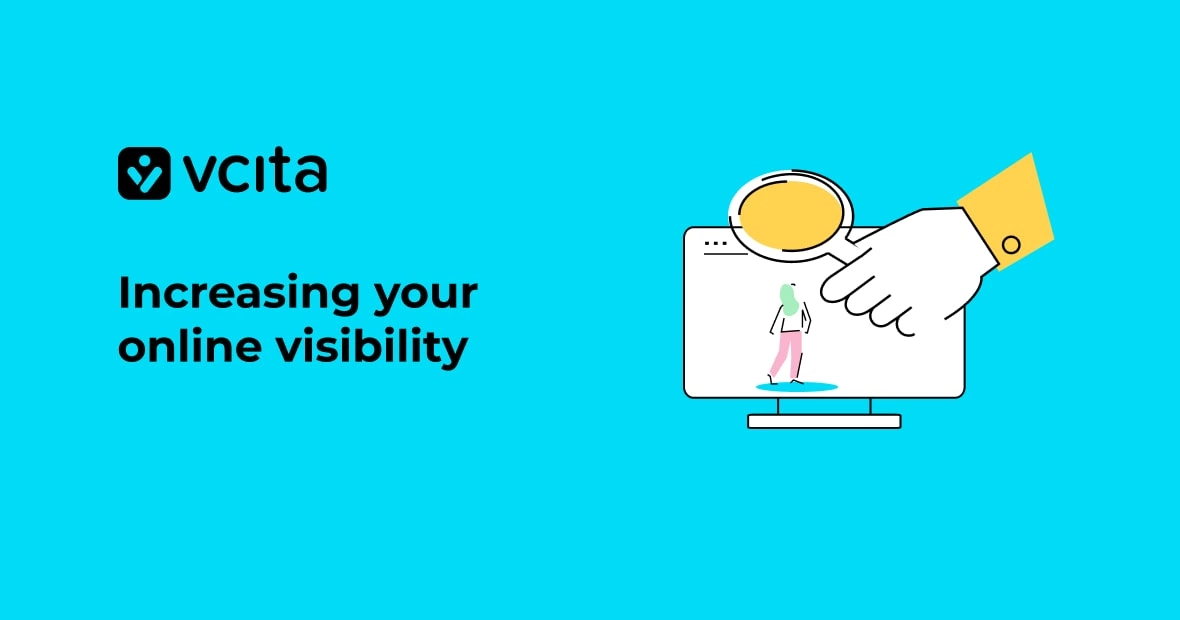 vcita

Increasing your online visibility